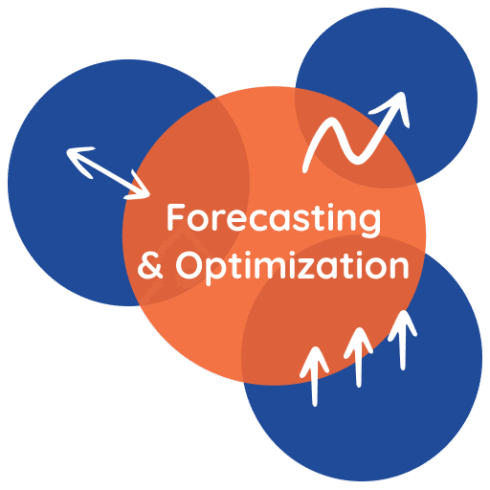 Forecasting
& Optimization